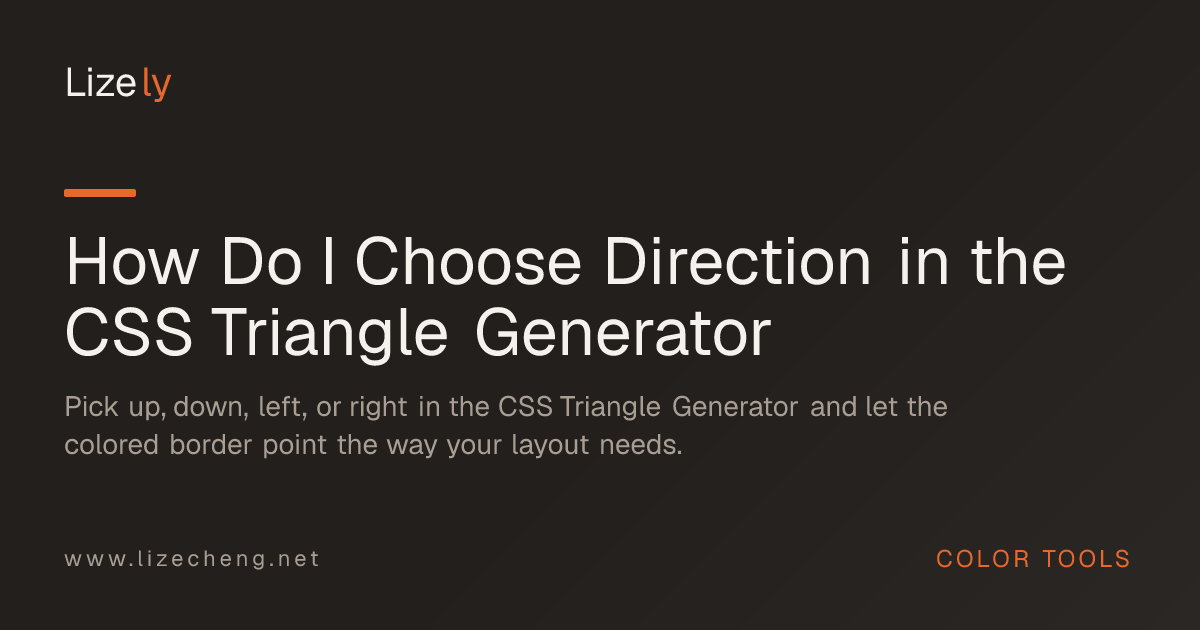 Lizely

How Do I Choose Direction in the CSS Triangle Generator

Pick up, down, left, or right in the CSS Triangle Generator and let the colored border point the way your layout needs.

www.lizecheng.net

COLOR TOOLS